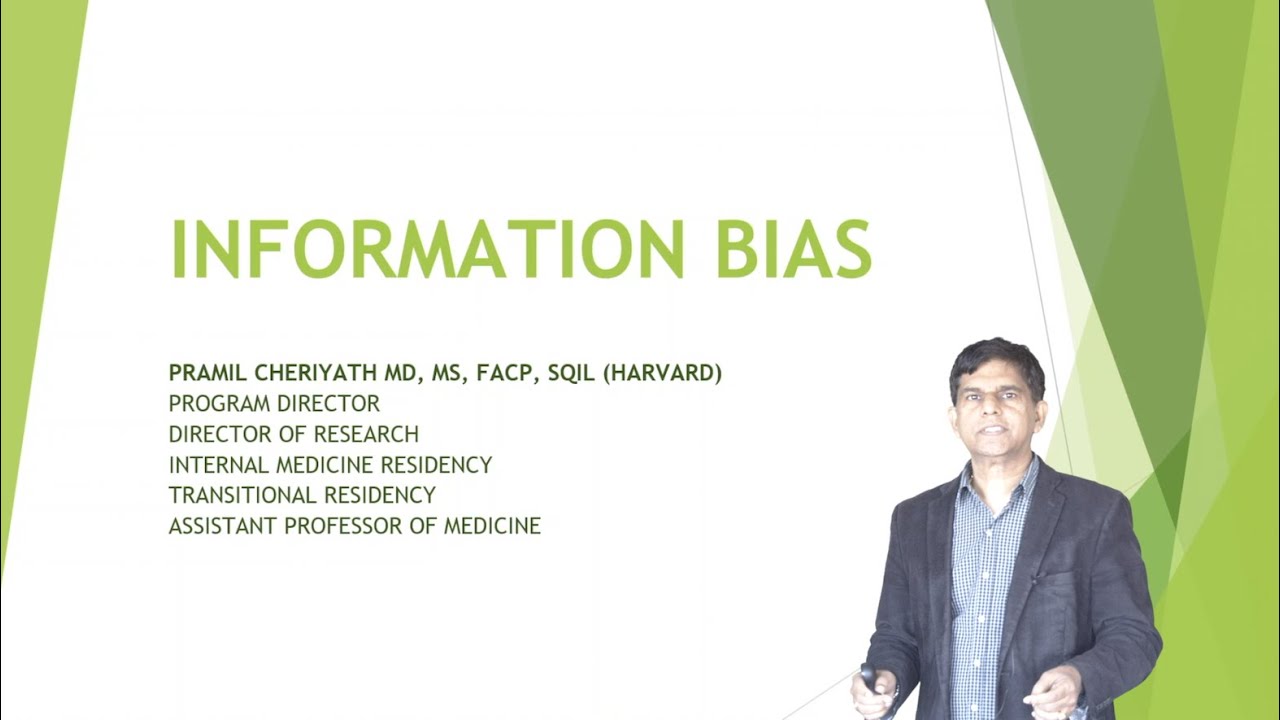 INFORMATION BIAS

PRAMIL CHERIYATH MD, MS, FACP, SQIL (HARVARD)
PROGRAM DIRECTOR
DIRECTOR OF RESEARCH
INTERNAL MEDICINE RESIDENCY
TRANSITIONAL RESIDENCY
ASSISTANT PROFESSOR OF MEDICINE